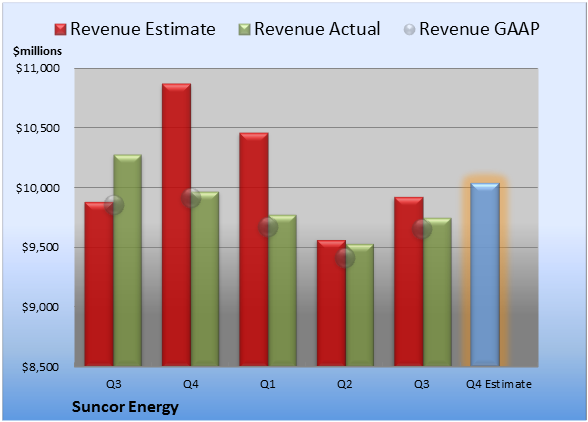 Revenue Estimate Revenue Actual Revenue GAAP

$millions

$11,000
$10,500
$10,000
$9,500
$9,000
$8,500

Q3 Q4 Q1 Q2 Q3 Q4 Estimate

Suncor Energy